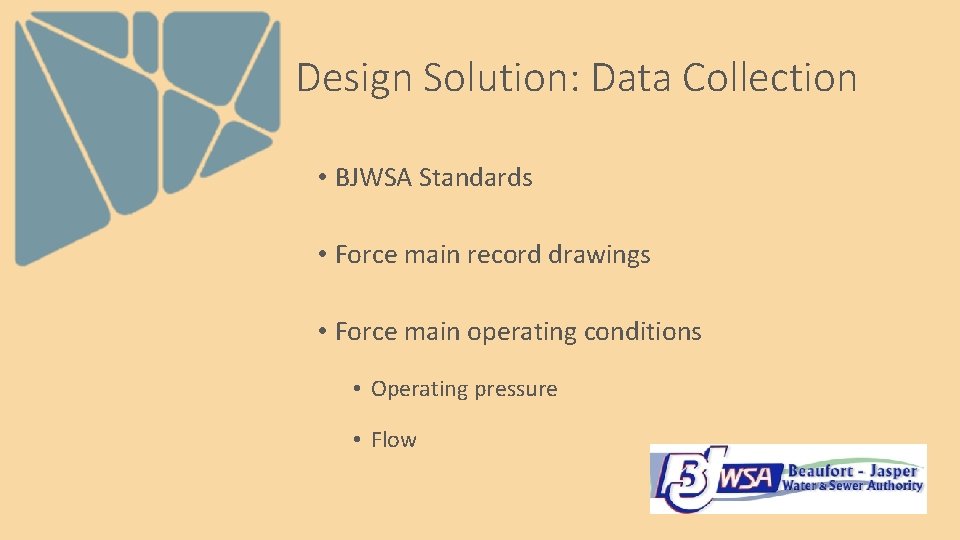 Design Solution: Data Collection

• BJWSA Standards

• Force main record drawings

• Force main operating conditions

• Operating pressure

• Flow

BJWSA Beaufort - Jasper Water & Sewer Authority